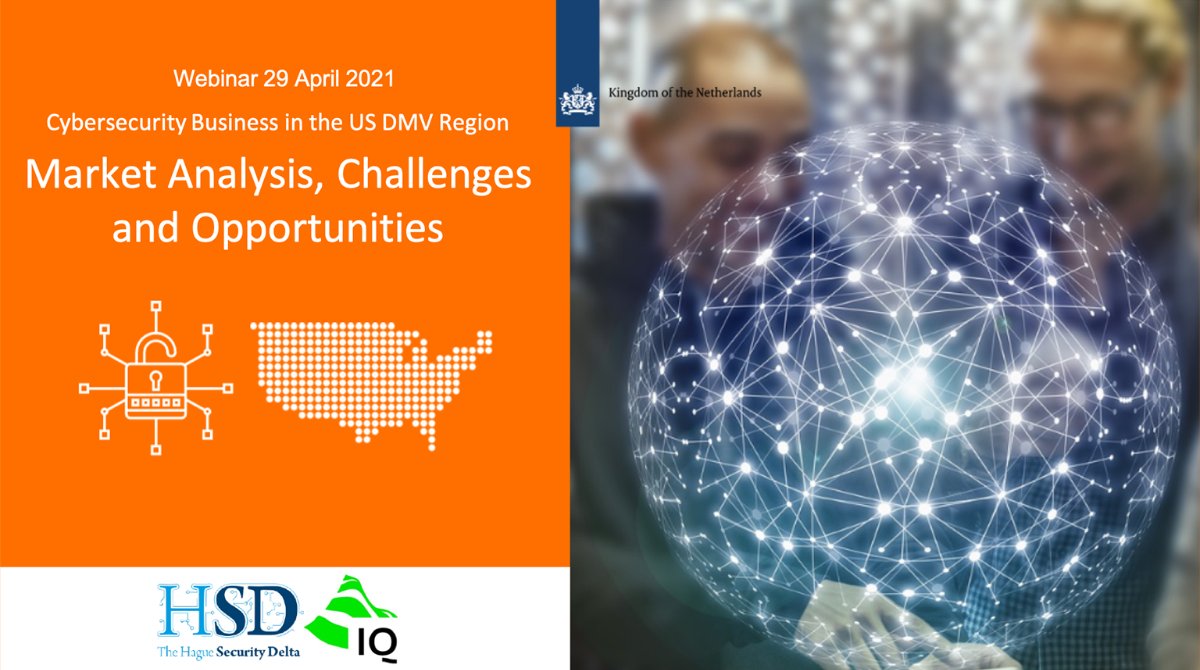 Webinar 29 April 2021

Cybersecurity Business in the US DMV Region

Market Analysis, Challenges and Opportunities

Kingdom of the Netherlands

HSD
The Hague Security Delta

IQ